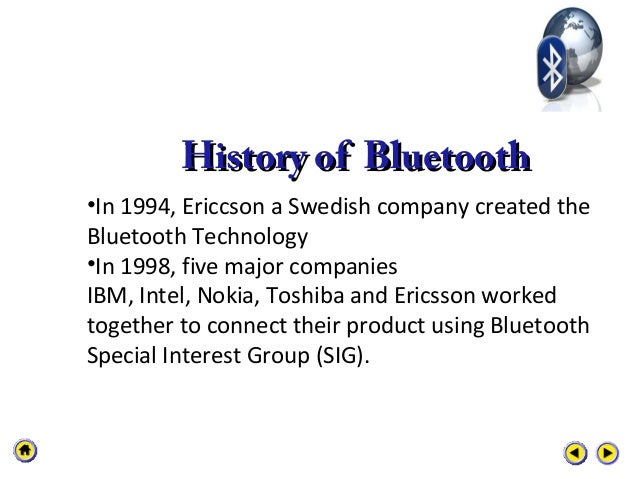 History of Bluetooth

•In 1994, Ericcson a Swedish company created the Bluetooth Technology
•In 1998, five major companies
IBM, Intel, Nokia, Toshiba and Ericsson worked together to connect their product using Bluetooth Special Interest Group (SIG).